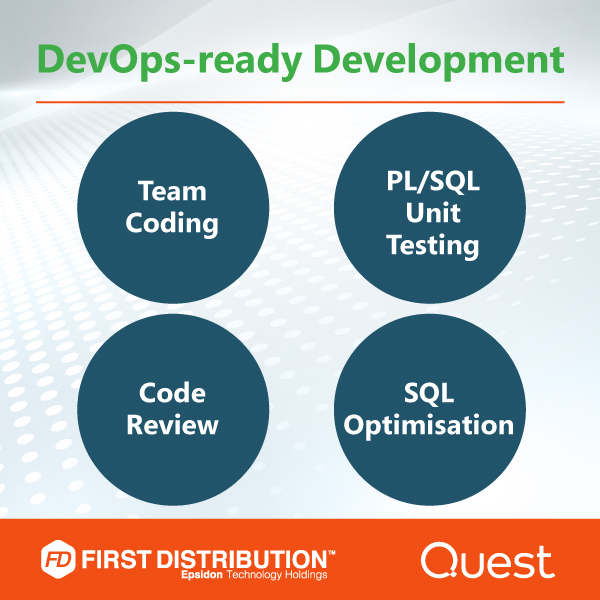 DevOps-ready Development

Team Coding

PL/SQL Unit Testing

Code Review

SQL Optimisation

FD FIRST DISTRIBUTION™
Epsidon Technology Holdings

Quest